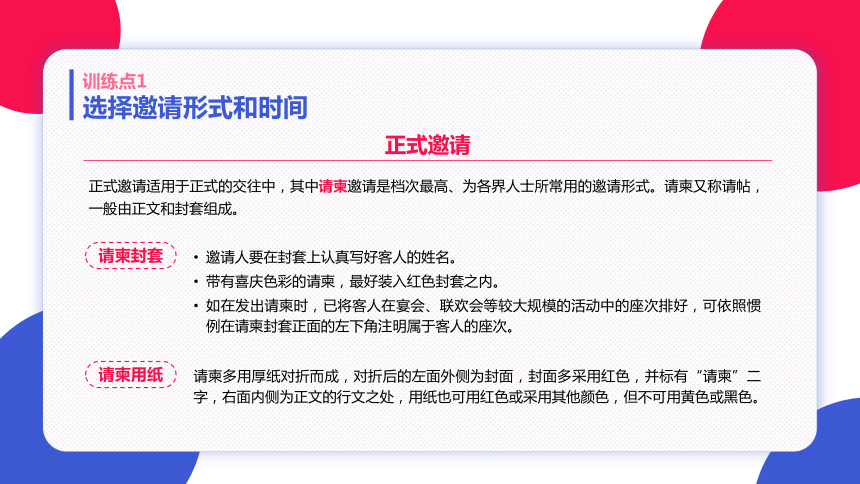 训练点1
选择邀请形式和时间

正式邀请

正式邀请适用于正式的交往中，其中请柬邀请是档次最高、为各界人士所常用的邀请形式。请柬又称请帖，一般由正文和封套组成。

请柬封套

• 邀请人要在封套上认真写好客人的姓名。
• 带有喜庆色彩的请柬，最好装入红色封套之内。
• 如在发出请柬时，已将客人在宴会、联欢会等较大规模的活动中的座次排好，可依照惯例在请柬封套正面的左下角注明属于客人的座次。

请柬用纸

请柬多用厚纸对折而成，对折后的左面外侧为封面，封面多采用红色，并标有“请柬”二字，右面内侧为正文的行文之处，用纸也可用红色或采用其他颜色，但不可用黄色或黑色。